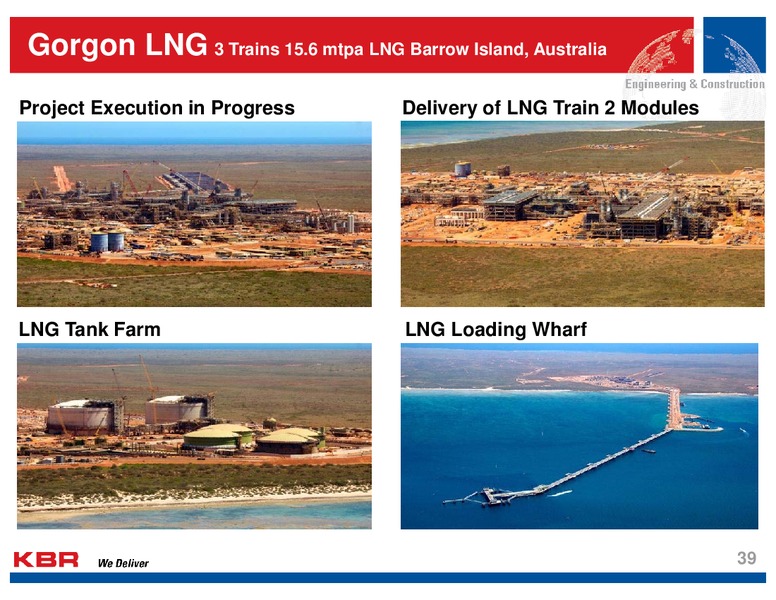 Gorgon LNG 3 Trains 15.6 mtpa LNG Barrow Island, Australia

Engineering & Construction

Project Execution in Progress

Delivery of LNG Train 2 Modules

LNG Tank Farm

LNG Loading Wharf

KBR We Deliver

39